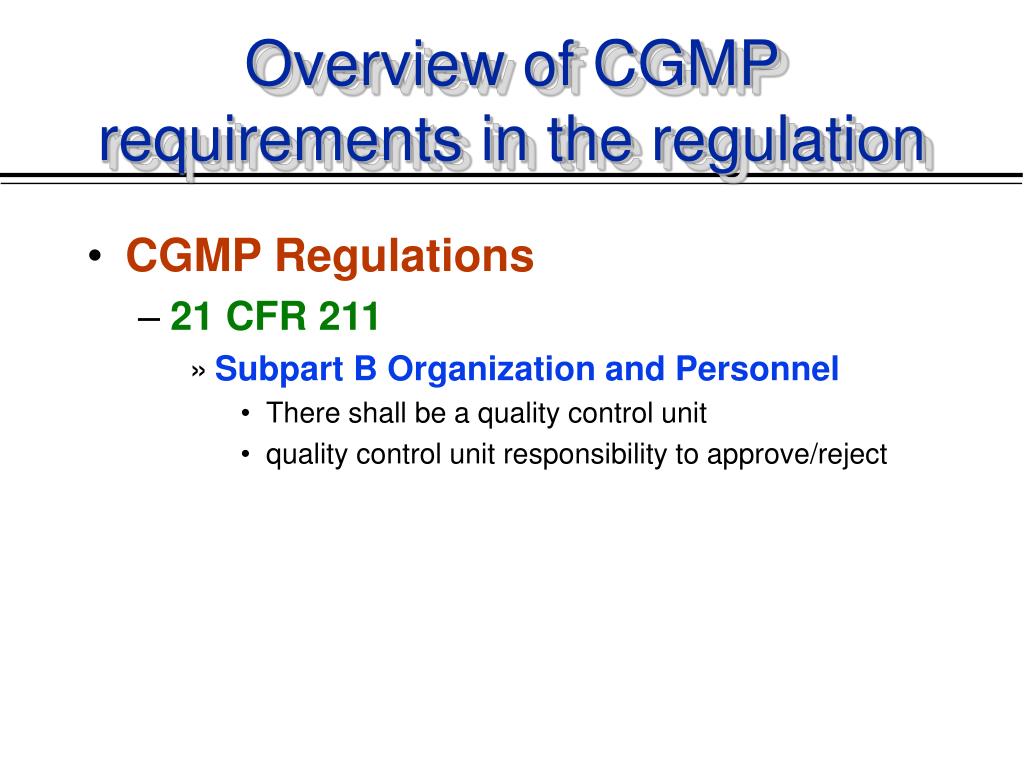 Overview of CGMP requirements in the regulation

• CGMP Regulations
– 21 CFR 211
» Subpart B Organization and Personnel
• There shall be a quality control unit
• quality control unit responsibility to approve/reject